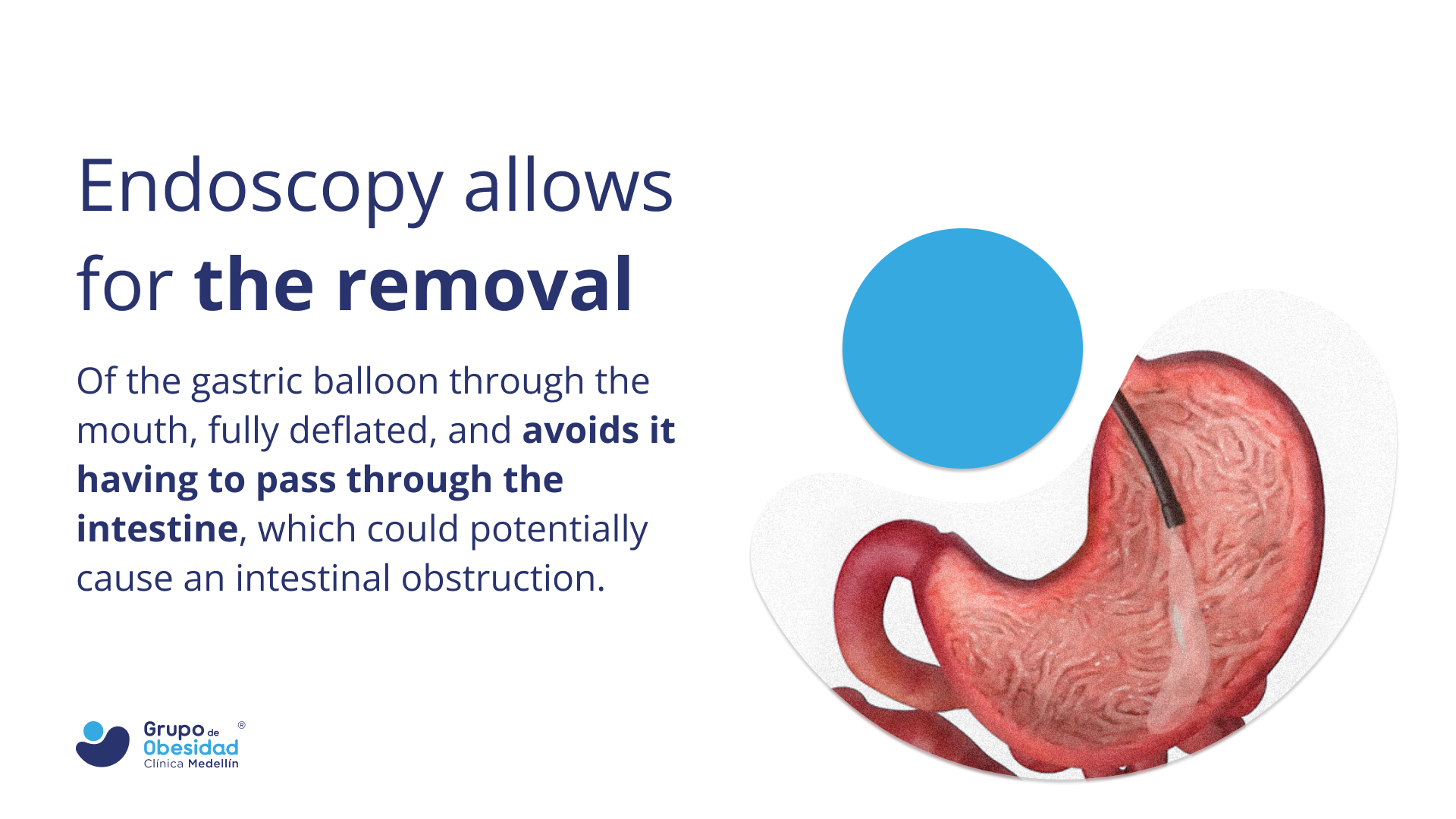 Endoscopy allows for the removal

Of the gastric balloon through the mouth, fully deflated, and avoids it having to pass through the intestine, which could potentially cause an intestinal obstruction.

Grupo de Obesidad ®
Clínica Medellín